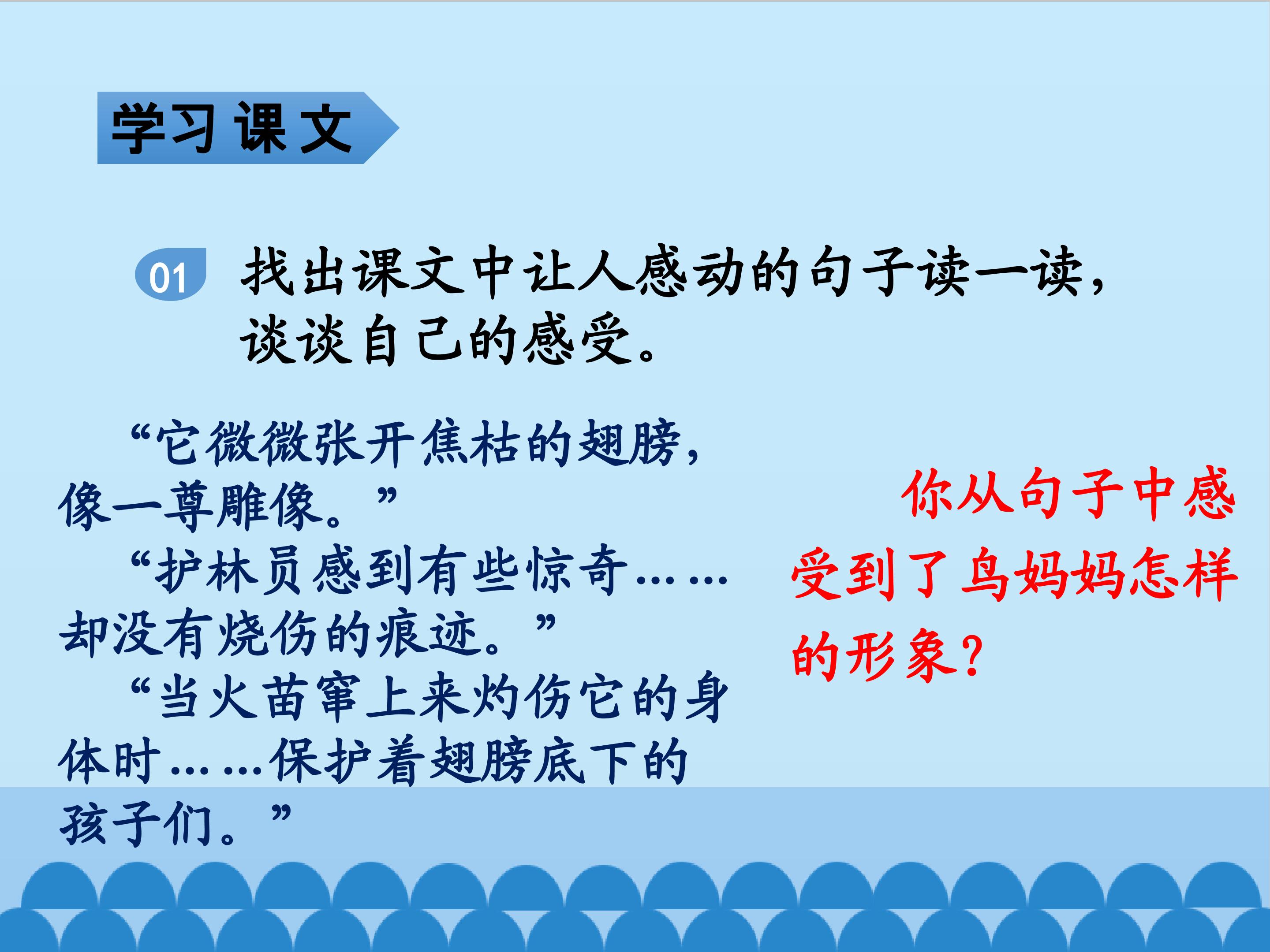 学习课文

01 找出课文中让人感动的句子读一读，谈谈自己的感受。

“它微微张开焦枯的翅膀，像一尊雕像。”

“护林员感到有些惊奇……却没有烧伤的痕迹。”

“当火苗窜上来灼伤它的身体时……保护着翅膀底下的孩子们。”

你从句子中感受到了鸟妈妈怎样的形象？